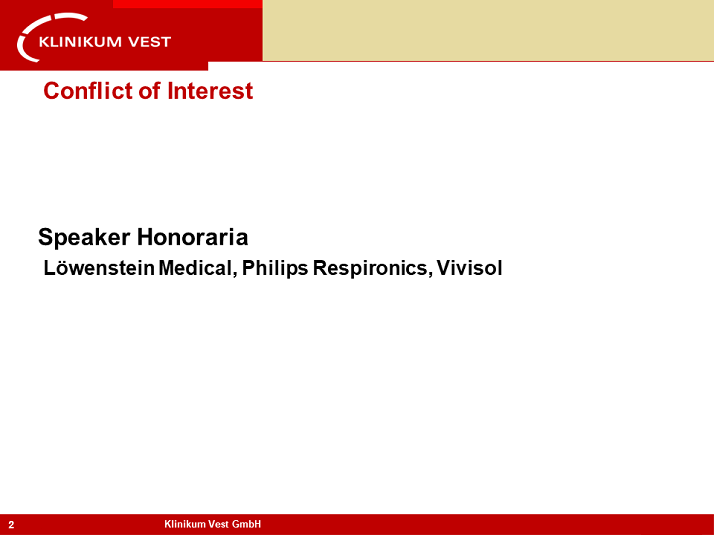 KLINIKUM VEST

Conflict of Interest

Speaker Honoraria

Löwenstein Medical, Philips Respironics, Vivisol

2 Klinikum Vest GmbH